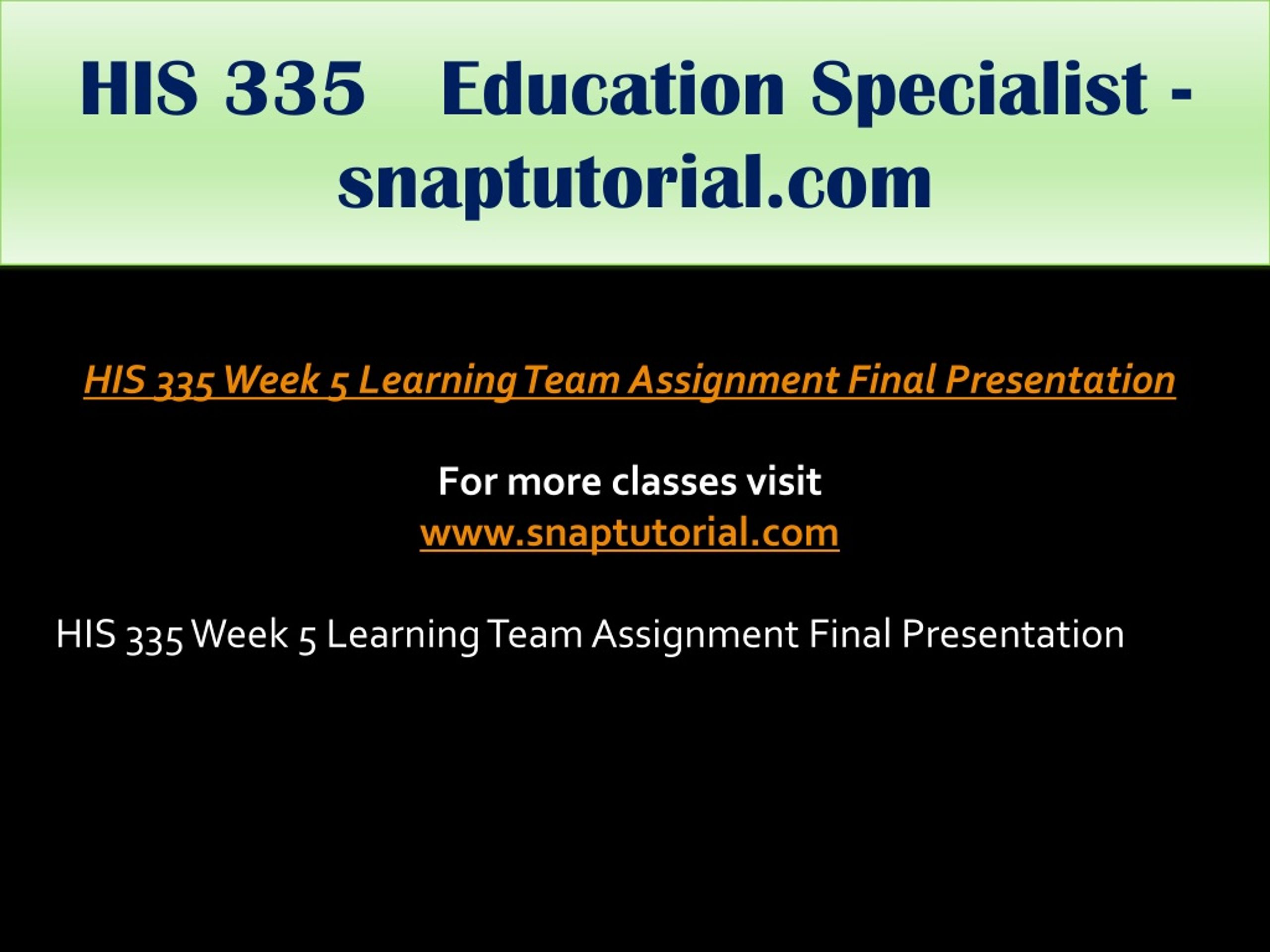 HIS 335 Education Specialist - snaptutorial.com

HIS 335 Week 5 Learning Team Assignment Final Presentation

For more classes visit
www.snaptutorial.com

HIS 335 Week 5 Learning Team Assignment Final Presentation